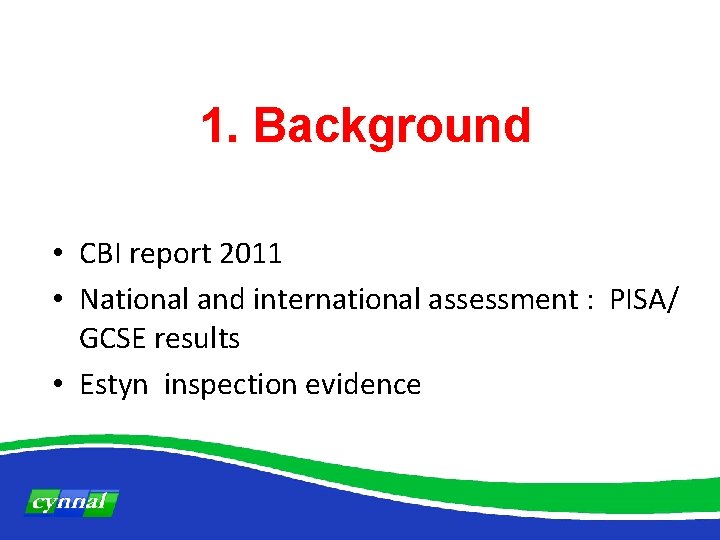 1. Background

• CBI report 2011
• National and international assessment : PISA/ GCSE results
• Estyn inspection evidence

cynnal